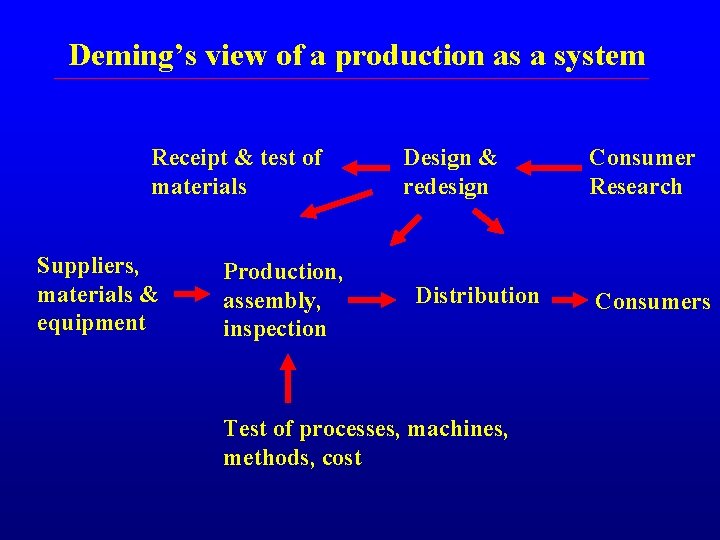 Deming's view of a production as a system

Receipt & test of materials

Design & redesign

Consumer Research

Suppliers, materials & equipment

Production, assembly, inspection

Distribution

Consumers

Test of processes, machines, methods, cost